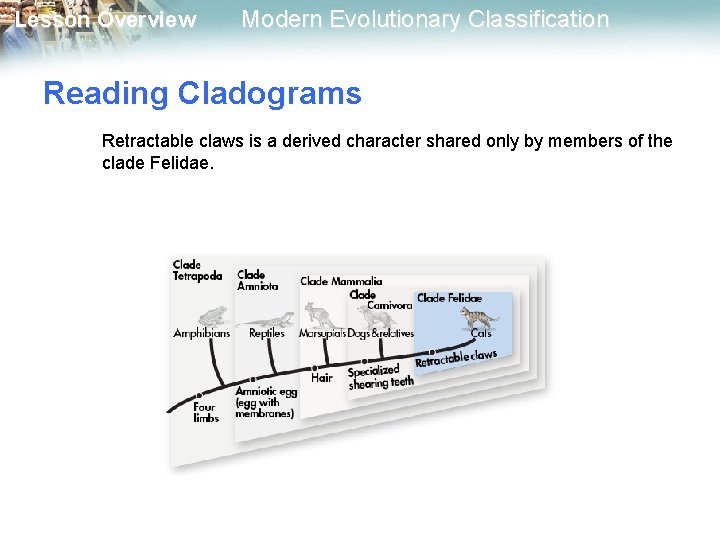 Lesson Overview Modern Evolutionary Classification

Reading Cladograms

Retractable claws is a derived character shared only by members of the clade Felidae.

Clade Tetrapoda
Clade Amniota
Clade Mammalia
Clade Carnivora
Clade Felidae

Amphibians
Reptiles
Marsupials
Dogs & relatives
Cats

Four limbs
Amniotic egg (egg with membranes)
Hair
Specialized shearing teeth
Retractable claws